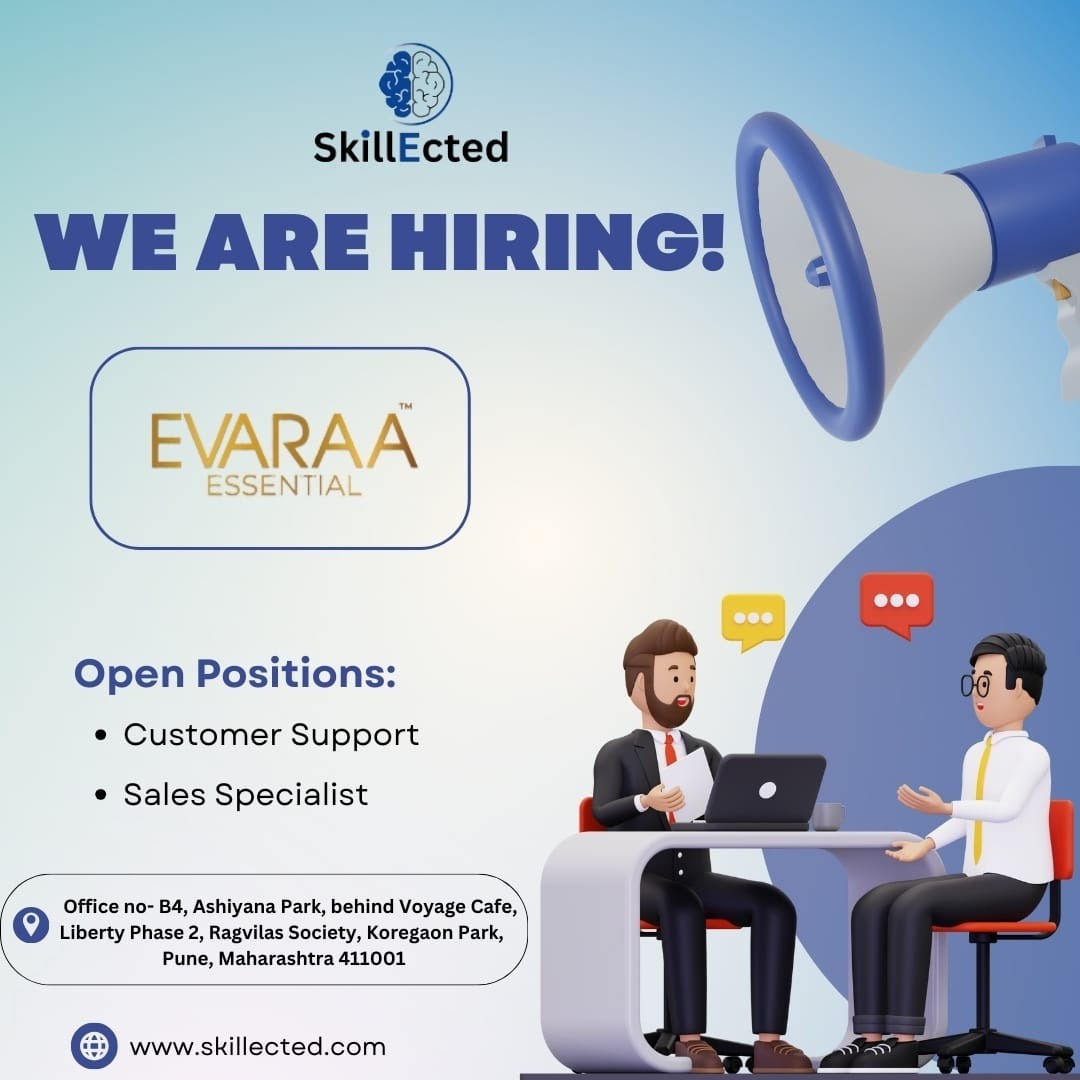 SkillEcted

WE ARE HIRING!

EVARAA™
ESSENTIAL

Open Positions:

• Customer Support
• Sales Specialist

Office no- B4, Ashiyana Park, behind Voyage Cafe, Liberty Phase 2, Ragvilas Society, Koregaon Park, Pune, Maharashtra 411001

www.skillected.com